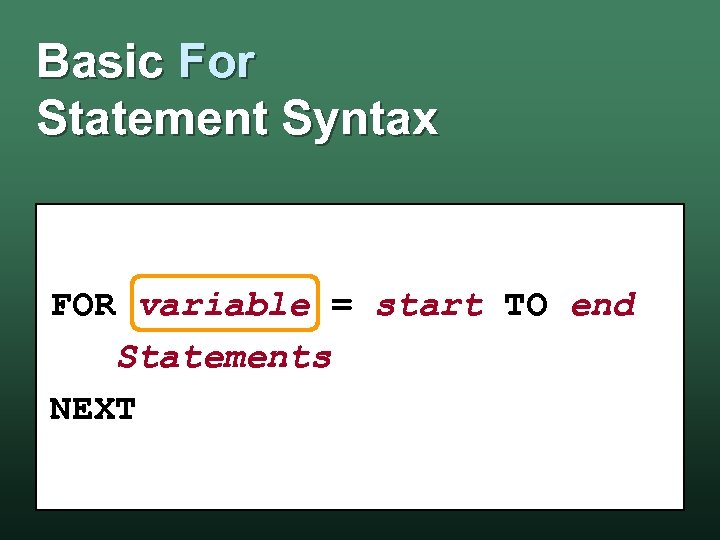 Basic For
Statement Syntax

FOR variable = start TO end
Statements
NEXT